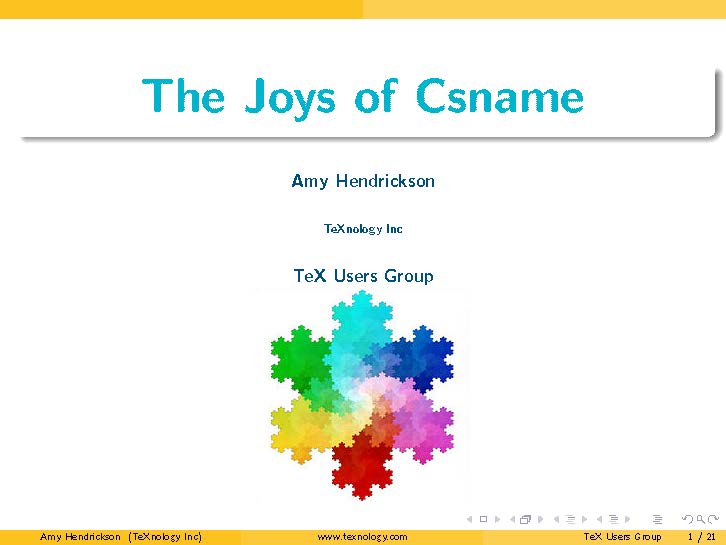 The Joys of Csname

Amy Hendrickson

TeXnology Inc

TeX Users Group

Amy Hendrickson (TeXnology Inc) www.texnology.com TeX Users Group 1 / 21